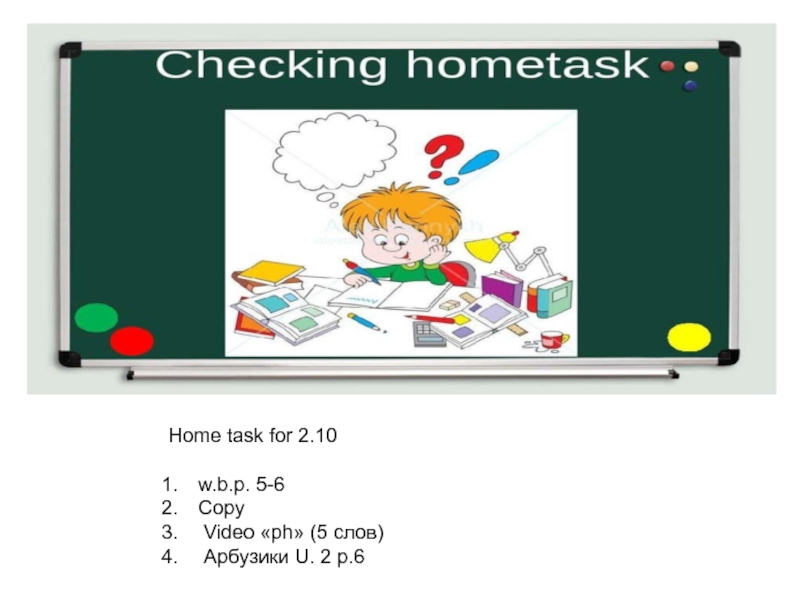 Checking hometask

Home task for 2.10

1. w.b.p. 5-6
2. Copy
3. Video «ph» (5 слов)
4. Арбузики U. 2 p.6